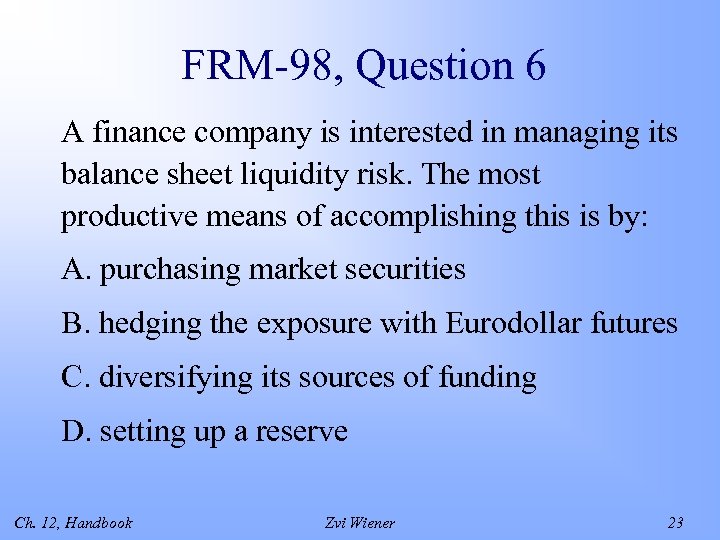 FRM-98, Question 6

A finance company is interested in managing its balance sheet liquidity risk. The most productive means of accomplishing this is by:

A. purchasing market securities

B. hedging the exposure with Eurodollar futures

C. diversifying its sources of funding

D. setting up a reserve

Ch. 12, Handbook

Zvi Wiener

23